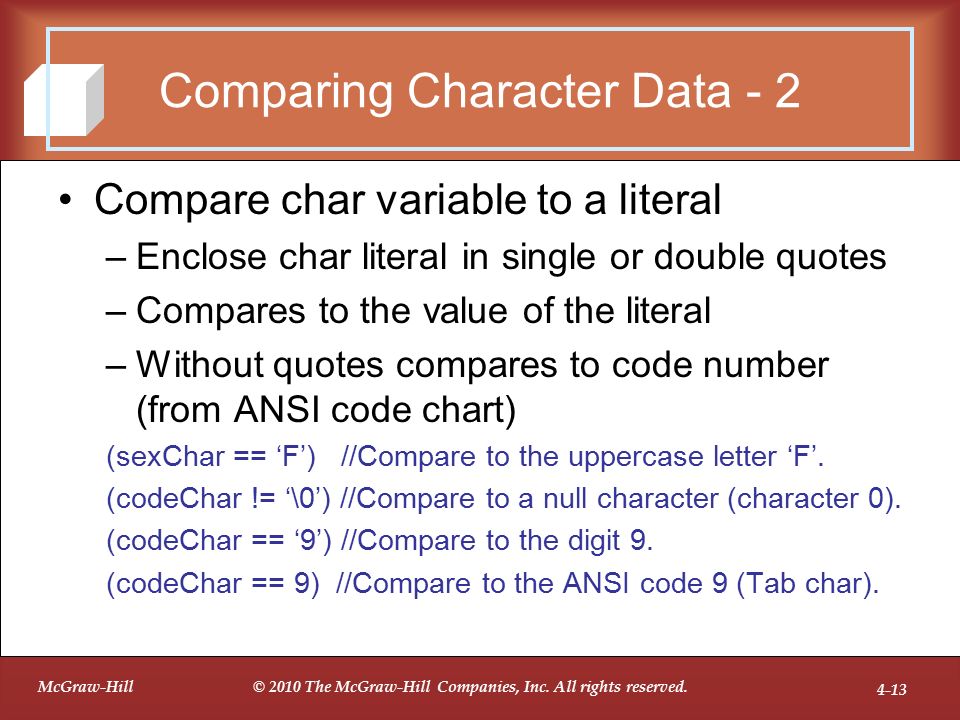 Comparing Character Data - 2

• Compare char variable to a literal
– Enclose char literal in single or double quotes
– Compares to the value of the literal
– Without quotes compares to code number (from ANSI code chart)

(sexChar == ‘F’) //Compare to the uppercase letter ‘F’.
(codeChar != ‘\0’) //Compare to a null character (character 0).
(codeChar == ‘9’) //Compare to the digit 9.
(codeChar == 9) //Compare to the ANSI code 9 (Tab char).

McGraw-Hill © 2010 The McGraw-Hill Companies, Inc. All rights reserved. 4-13